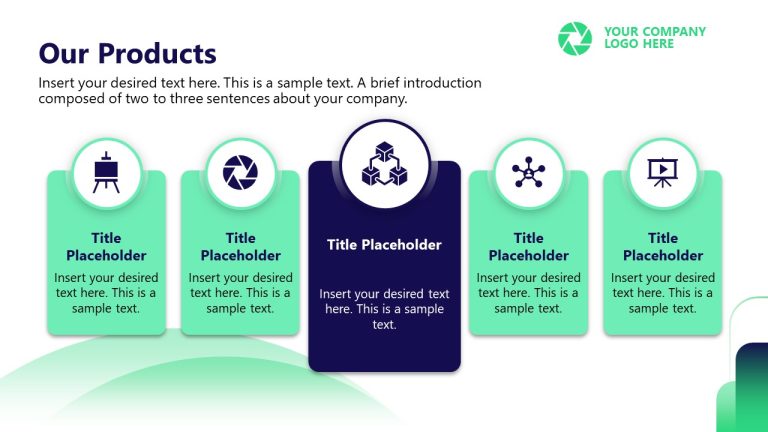 YOUR COMPANY LOGO HERE

Our Products

Insert your desired text here. This is a sample text. A brief introduction composed of two to three sentences about your company.

Title Placeholder

Insert your desired text here. This is a sample text.

Title Placeholder

Insert your desired text here. This is a sample text.

Title Placeholder

Insert your desired text here. This is a sample text.

Title Placeholder

Insert your desired text here. This is a sample text.

Title Placeholder

Insert your desired text here. This is a sample text.